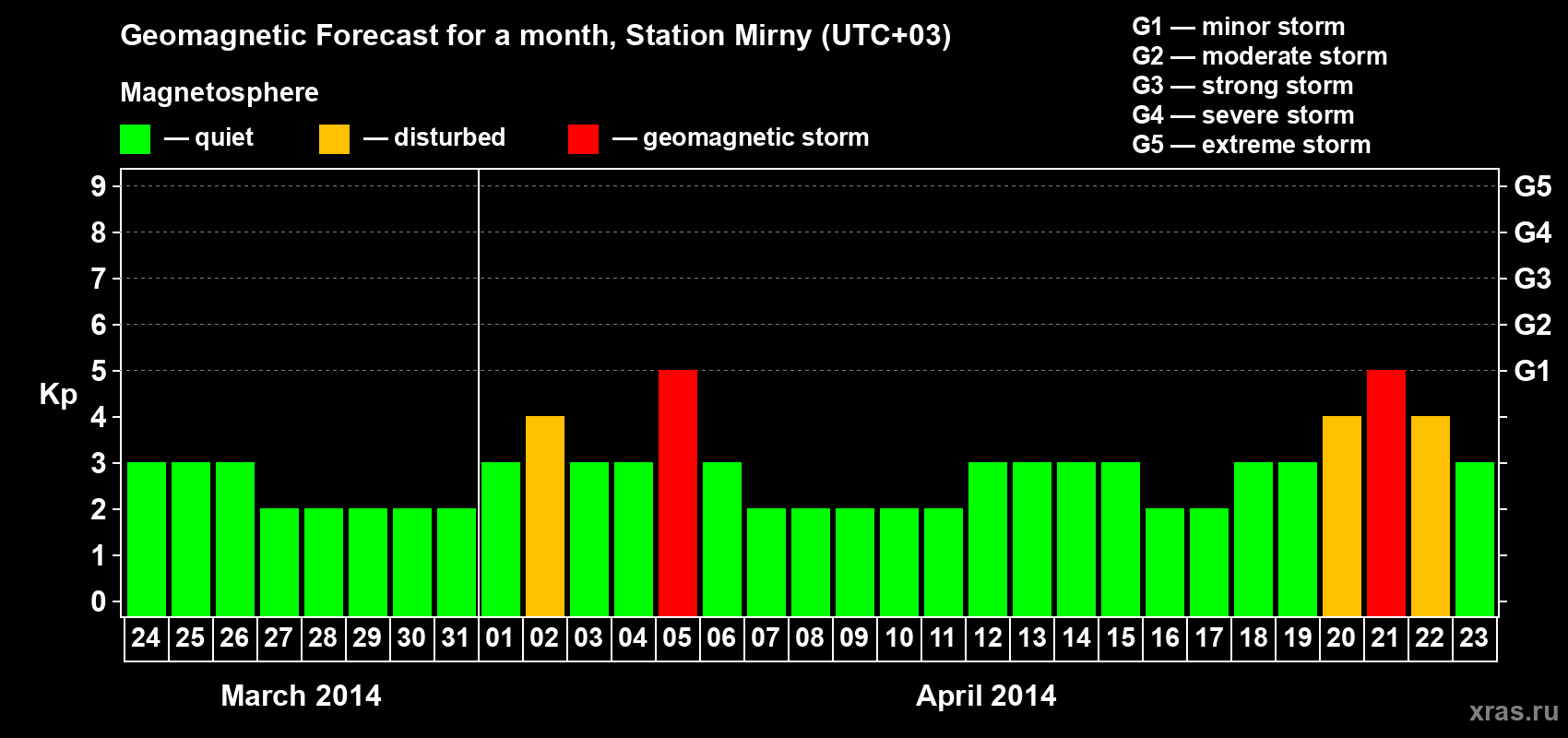 Geomagnetic Forecast for a month, Station Mirny (UTC+03)

Magnetosphere

— quiet — disturbed — geomagnetic storm

G1 — minor storm
G2 — moderate storm
G3 — strong storm
G4 — severe storm
G5 — extreme storm

Kp

9
8
7
6
5
4
3
2
1
0

G5
G4
G3
G2
G1

24 25 26 27 28 29 30 31 01 02 03 04 05 06 07 08 09 10 11 12 13 14 15 16 17 18 19 20 21 22 23

March 2014

April 2014

xras.ru